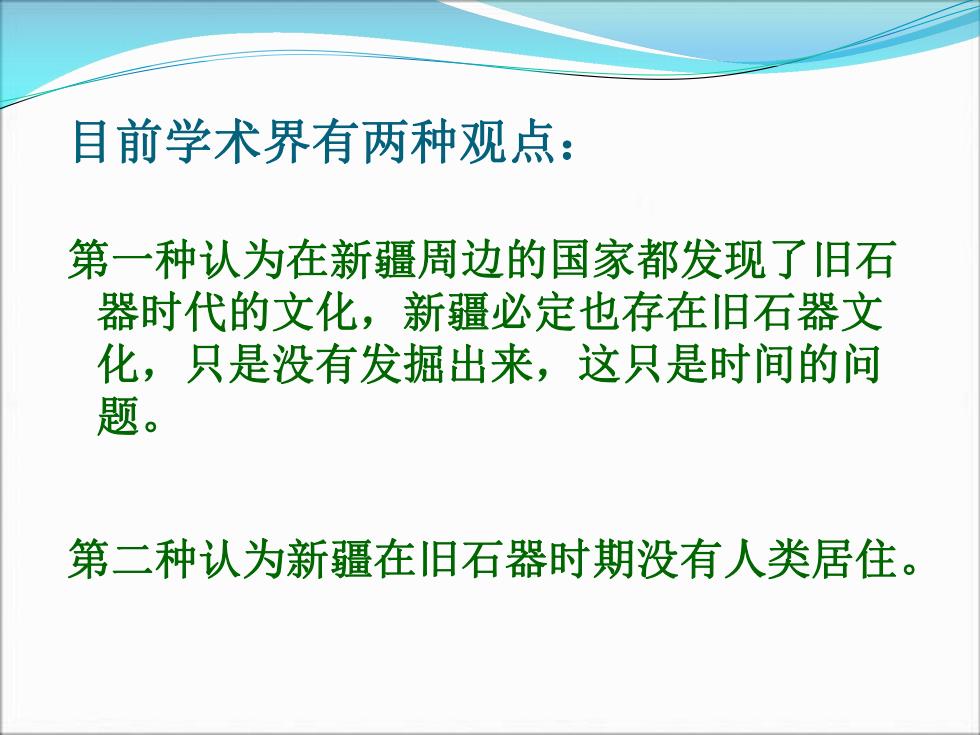 目前学术界有两种观点：

第一种认为在新疆周边的国家都发现了旧石器时代的文化，新疆必定也存在旧石器文化，只是没有发掘出来，这只是时间的问题。

第二种认为新疆在旧石器时期没有人类居住。